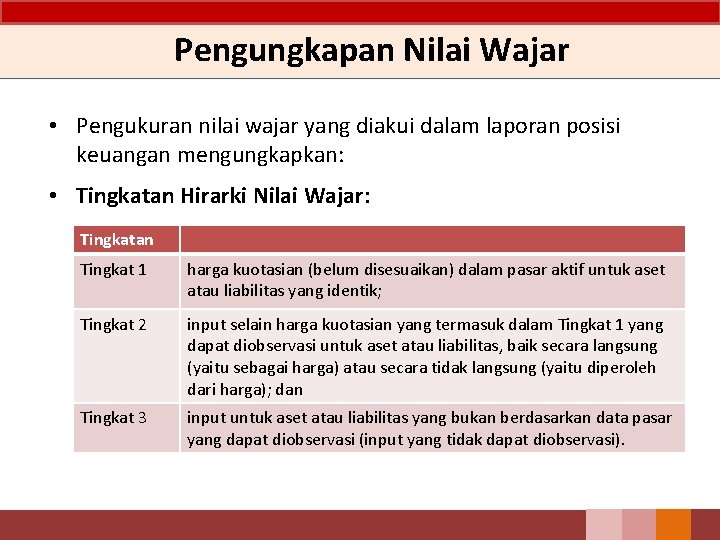 Pengungkapan Nilai Wajar

• Pengukuran nilai wajar yang diakui dalam laporan posisi keuangan mengungkapkan:

• Tingkatan Hirarki Nilai Wajar:

| Tingkatan | |
|---|---|
| Tingkat 1 | harga kuotasian (belum disesuaikan) dalam pasar aktif untuk aset atau liabilitas yang identik; |
| Tingkat 2 | input selain harga kuotasian yang termasuk dalam Tingkat 1 yang dapat diobservasi untuk aset atau liabilitas, baik secara langsung (yaitu sebagai harga) atau secara tidak langsung (yaitu diperoleh dari harga); dan |
| Tingkat 3 | input untuk aset atau liabilitas yang bukan berdasarkan data pasar yang dapat diobservasi (input yang tidak dapat diobservasi). |